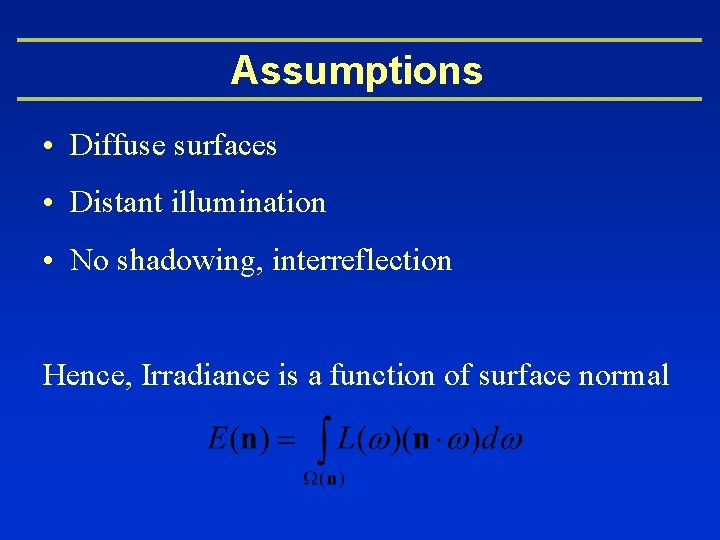 Assumptions

• Diffuse surfaces
• Distant illumination
• No shadowing, interreflection

Hence, Irradiance is a function of surface normal

$E(\mathbf{n}) = \int_{\Omega(\mathbf{n})} L(\omega)(\mathbf{n} \cdot \omega) d\omega$